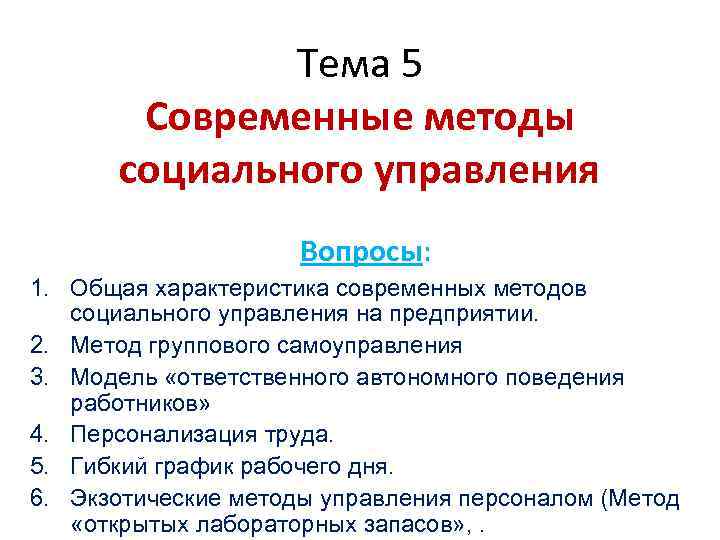 Тема 5
Современные методы социального управления

Вопросы:

1. Общая характеристика современных методов социального управления на предприятии.
2. Метод группового самоуправления
3. Модель «ответственного автономного поведения работников»
4. Персонализация труда.
5. Гибкий график рабочего дня.
6. Экзотические методы управления персоналом (Метод «открытых лабораторных запасов», .